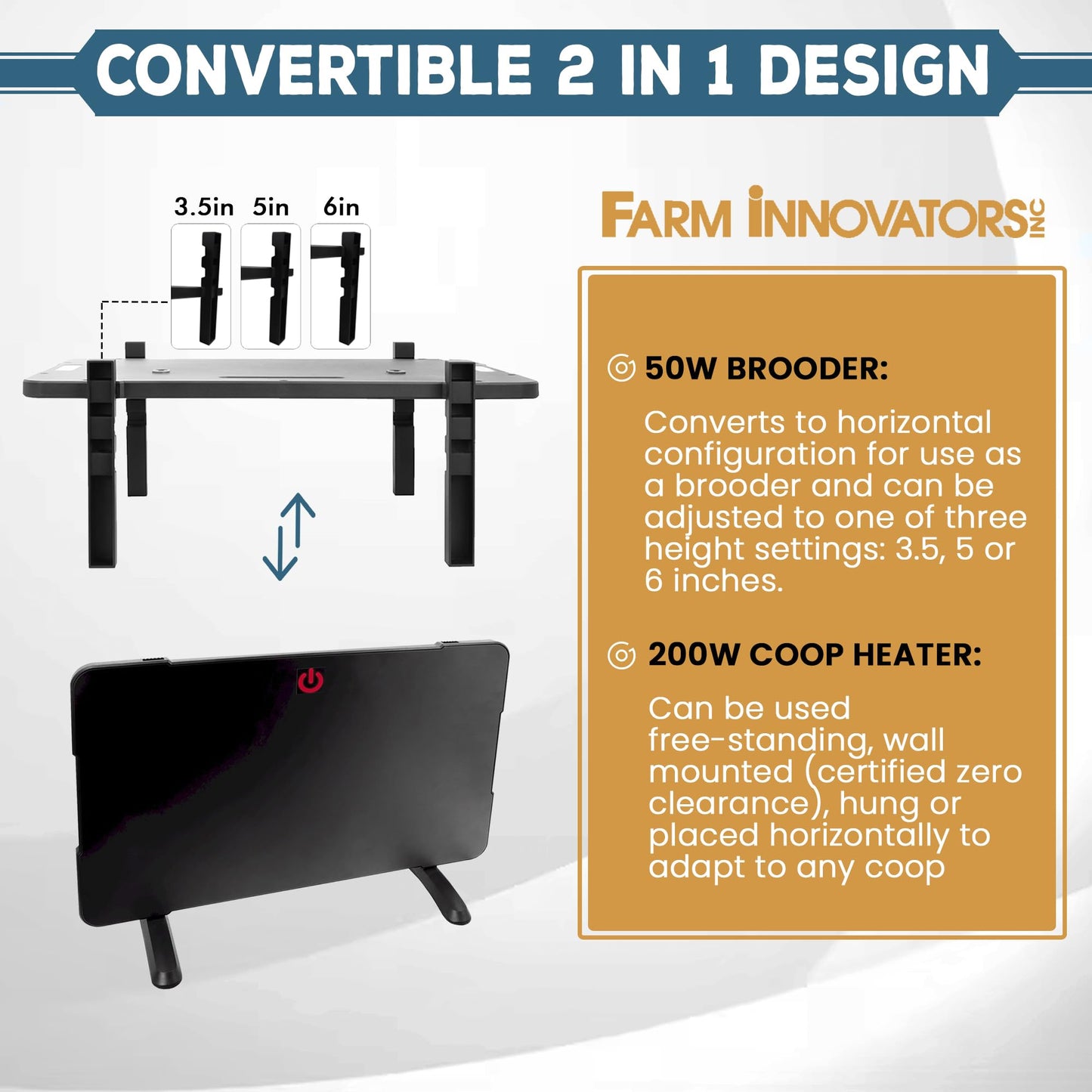 CONVERTIBLE 2 IN 1 DESIGN

3.5in 5in 6in

FARM INNOVATORS INC

50W BROODER:

Converts to horizontal configuration for use as a brooder and can be adjusted to one of three height settings: 3.5, 5 or 6 inches.

200W COOP HEATER:

Can be used free-standing, wall mounted (certified zero clearance), hung or placed horizontally to adapt to any coop